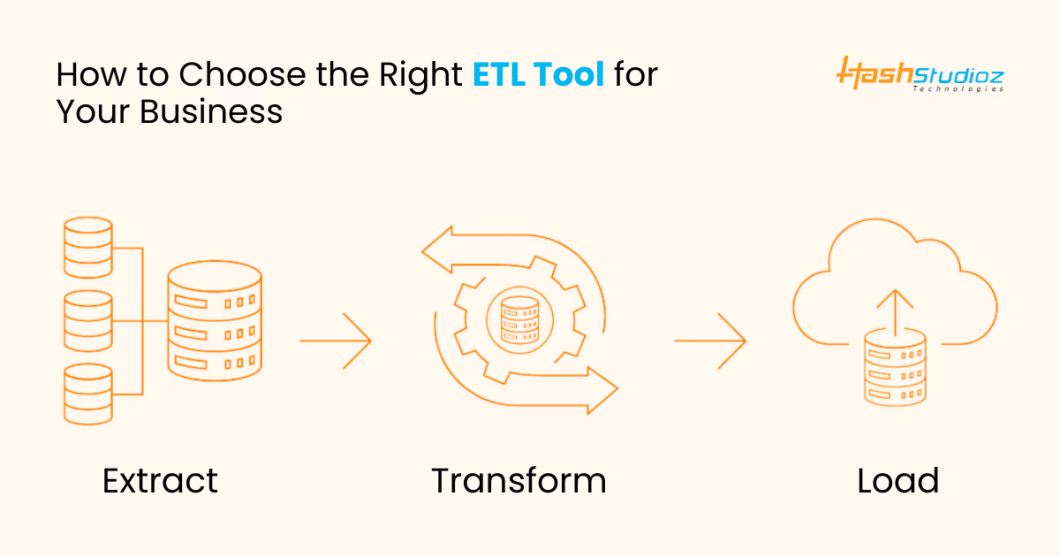 How to Choose the Right ETL Tool for Your Business

HashStudioz Technologies

Extract

Transform

Load